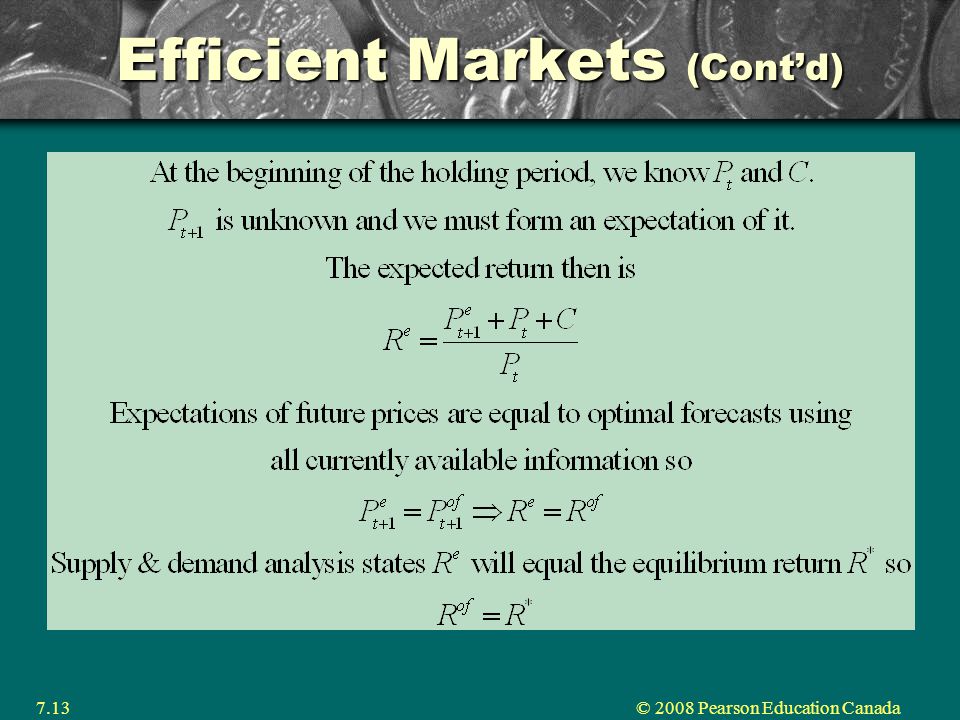 Efficient Markets (Cont'd)

At the beginning of the holding period, we know $P_t$ and $C$.

$P_{t+1}$ is unknown and we must form an expectation of it.

The expected return then is

$R^e = \frac{P^e_{t+1} + P_t + C}{P_t}$

Expectations of future prices are equal to optimal forecasts using all currently available information so

$P^e_{t+1} = P^{of}_{t+1} \Rightarrow R^e = R^{of}$

Supply & demand analysis states $R^e$ will equal the equilibrium return $R^*$ so

$R^{of} = R^*$

7.13

© 2008 Pearson Education Canada